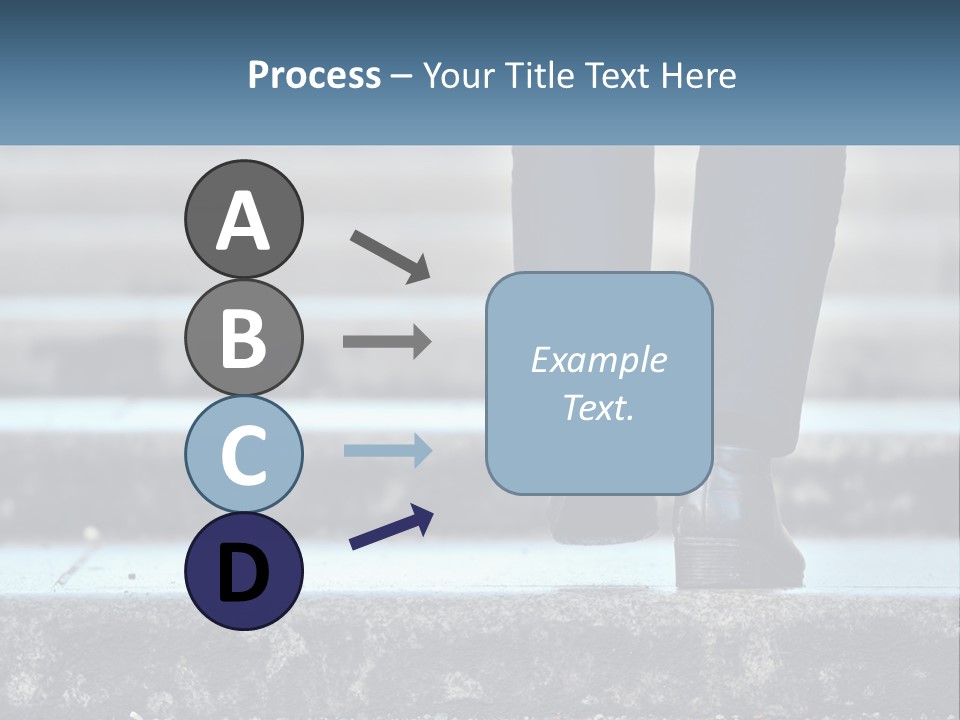 Process – Your Title Text Here

A

B

C

D

Example Text.